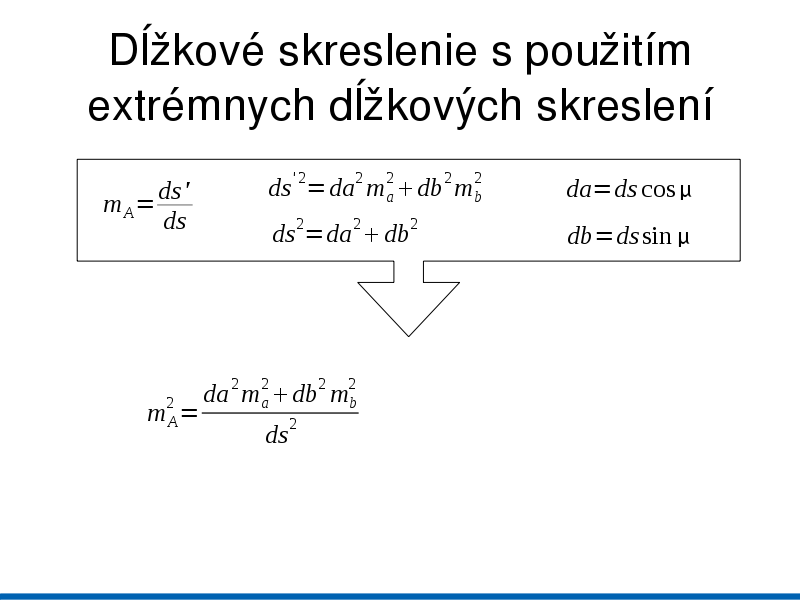 Dĺžkové skreslenie s použitím extrémnych dĺžkových skreslení

$m_A = \frac{ds'}{ds}$

$ds'^2 = da^2 m_a^2 + db^2 m_b^2$

$ds^2 = da^2 + db^2$

$da = ds \cos \mu$

$db = ds \sin \mu$

$m_A^2 = \frac{da^2 m_a^2 + db^2 m_b^2}{ds^2}$